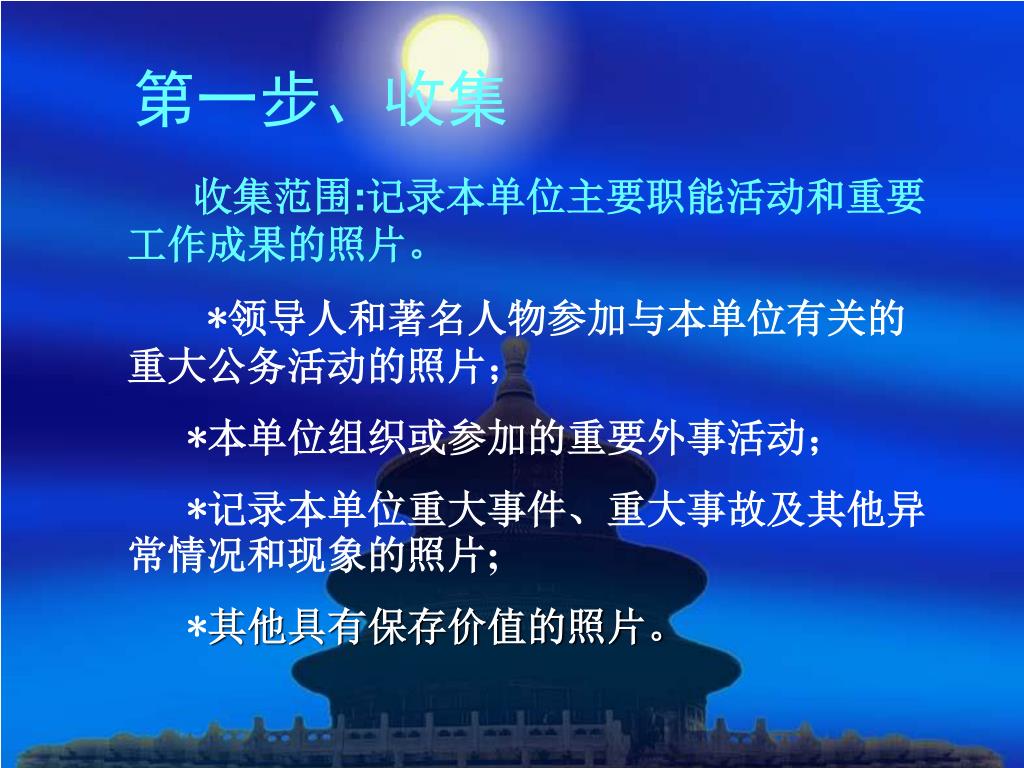 第一步、收集

收集范围:记录本单位主要职能活动和重要工作成果的照片。

*领导人和著名人物参加与本单位有关的重大公务活动的照片;

*本单位组织或参加的重要外事活动;

*记录本单位重大事件、重大事故及其他异常情况和现象的照片;

*其他具有保存价值的照片。